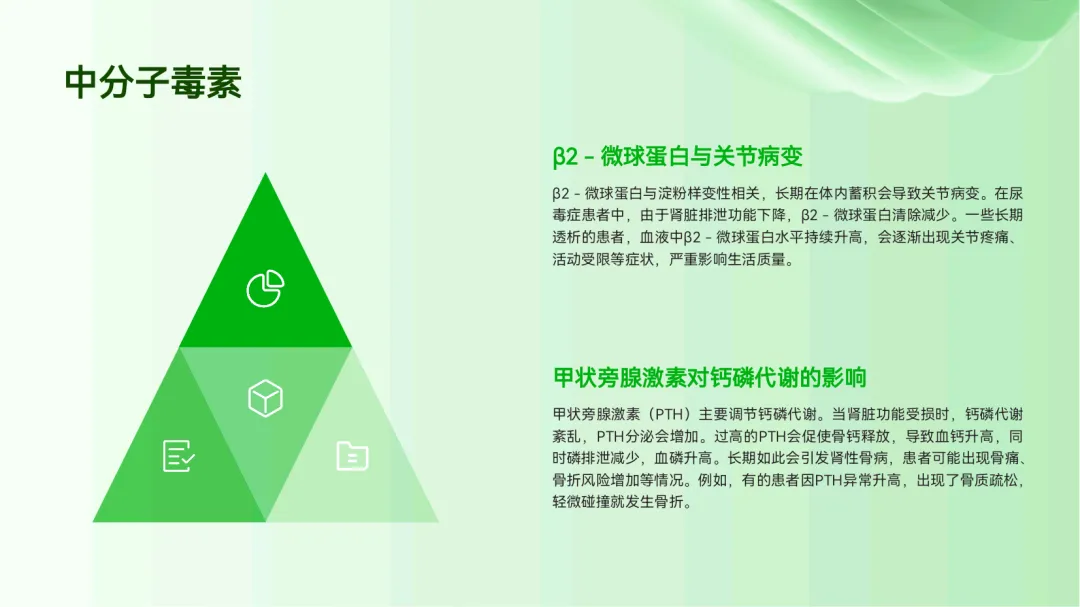 中分子毒素

β2 - 微球蛋白与关节病变

β2 - 微球蛋白与淀粉样变性相关，长期在体内蓄积会导致关节病变。在尿毒症患者中，由于肾脏排泄功能下降，β2 - 微球蛋白清除减少。一些长期透析的患者，血液中β2 - 微球蛋白水平持续升高，会逐渐出现关节疼痛、活动受限等症状，严重影响生活质量。

甲状旁腺激素对钙磷代谢的影响

甲状旁腺激素（PTH）主要调节钙磷代谢。当肾脏功能受损时，钙磷代谢紊乱，PTH分泌会增加。过高的PTH会促使骨钙释放，导致血钙升高，同时磷排泄减少，血磷升高。长期如此会引发肾性骨病，患者可能出现骨痛、骨折风险增加等情况。例如，有的患者因PTH异常升高，出现了骨质疏松，轻微碰撞就发生骨折。